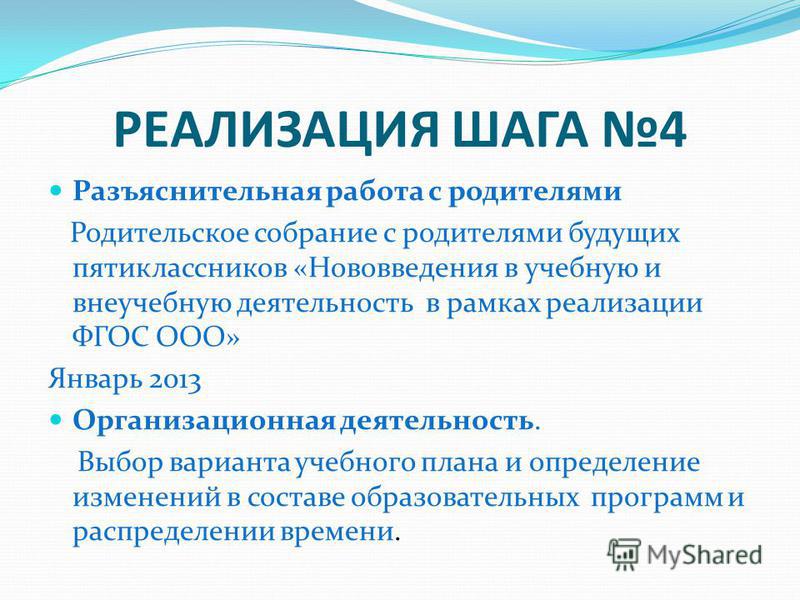 РЕАЛИЗАЦИЯ ШАГА №4

Разъяснительная работа с родителями

Родительское собрание с родителями будущих пятиклассников «Нововведения в учебную и внеучебную деятельность в рамках реализации ФГОС ООО»

Январь 2013

Организационная деятельность.

Выбор варианта учебного плана и определение изменений в составе образовательных программ и распределении времени.

MyShared